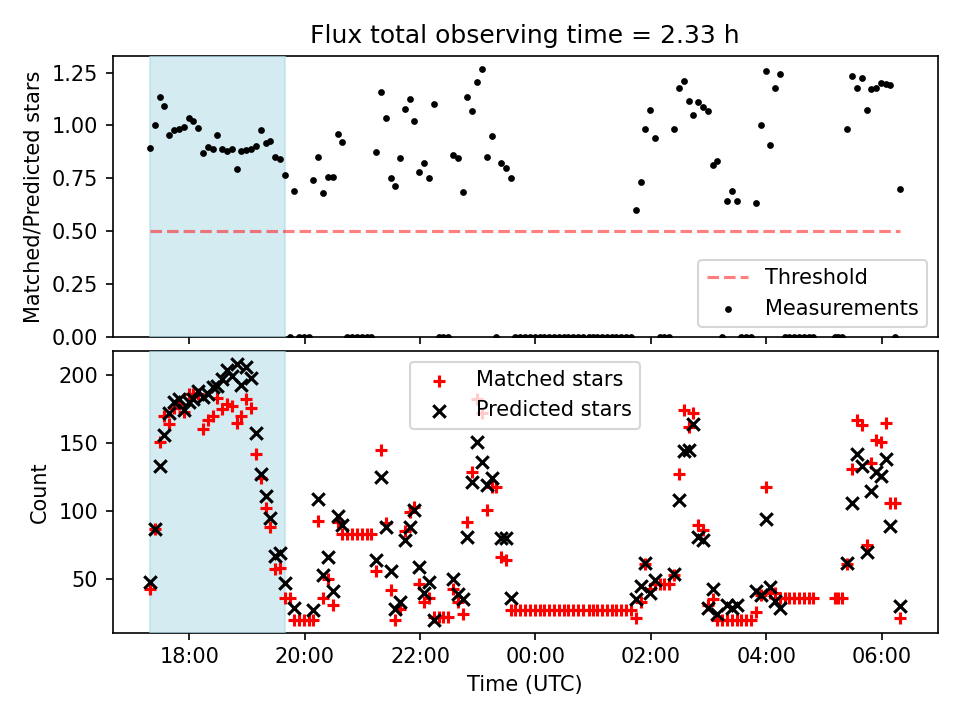 Flux total observing time = 2.33 h

Matched/Predicted stars

1.25
1.00
0.75
0.50
0.25
0.00

Threshold
Measurements

Count

200
150
100
50

Matched stars
Predicted stars

18:00
20:00
22:00
00:00
02:00
04:00
06:00

Time (UTC)